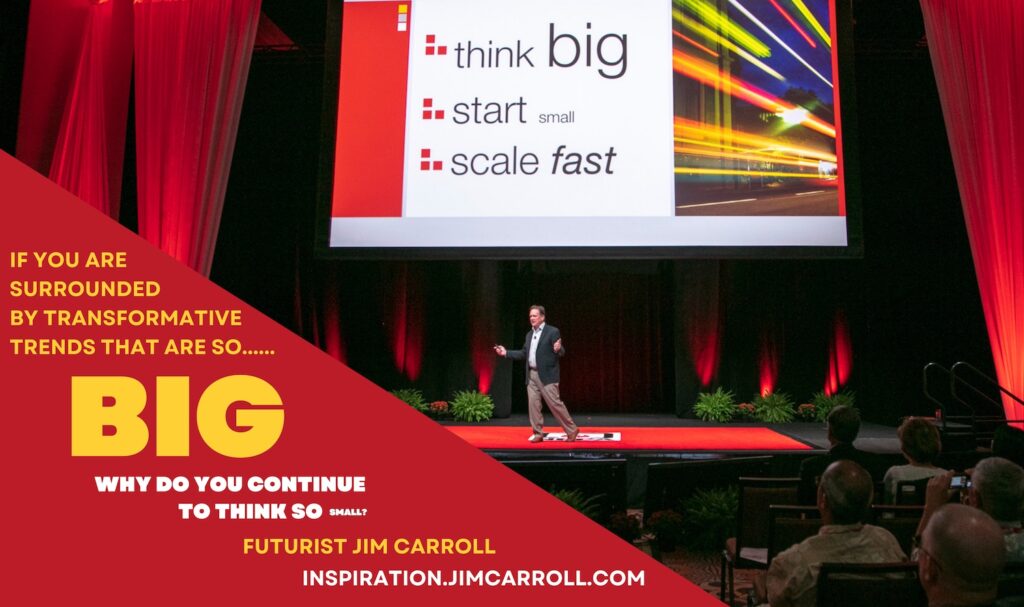 think big
start small
scale fast

IF YOU ARE SURROUNDED BY TRANSFORMATIVE TRENDS THAT ARE SO......

BIG

WHY DO YOU CONTINUE TO THINK SO SMALL?

FUTURIST JIM CARROLL

INSPIRATION.JIMCARROLL.COM